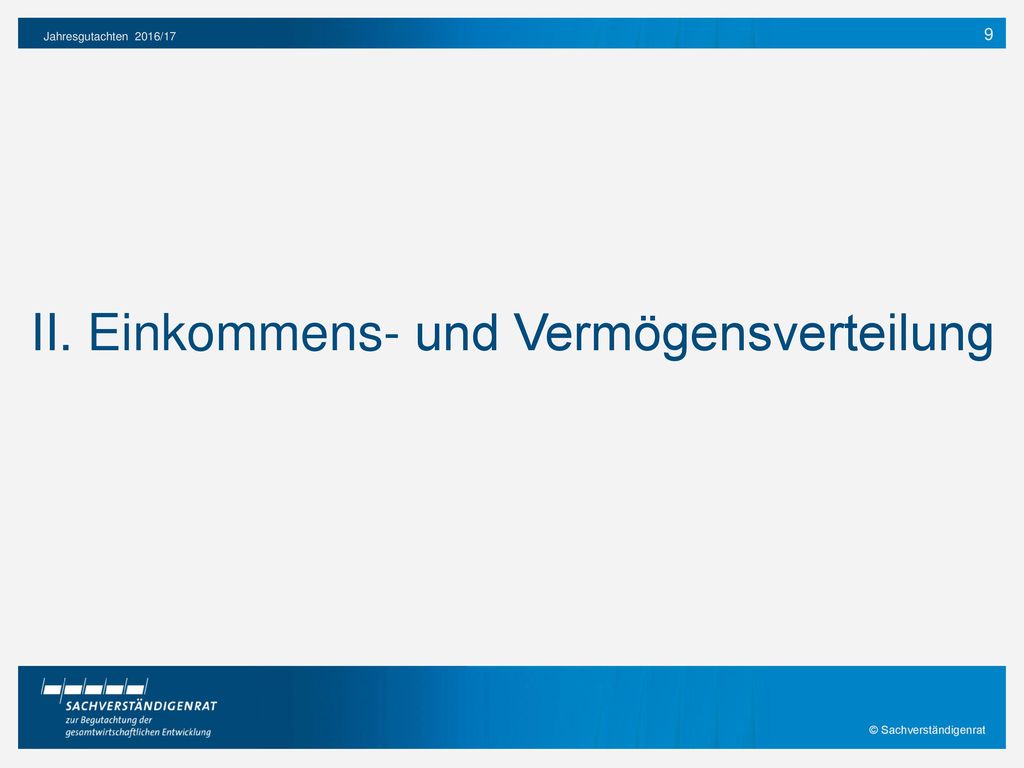 Jahresgutachten 2016/17

9

II. Einkommens- und Vermögensverteilung

SACHVERSTÄNDIGENRAT
zur Begutachtung der
gesamtwirtschaftlichen Entwicklung

© Sachverständigenrat